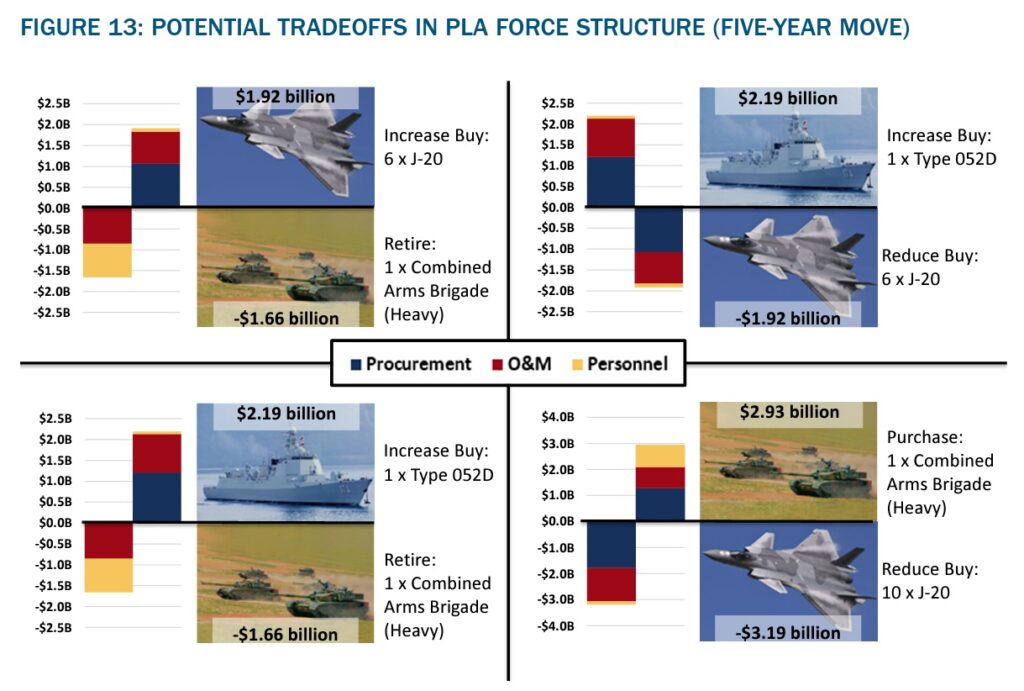 FIGURE 13: POTENTIAL TRADEOFFS IN PLA FORCE STRUCTURE (FIVE-YEAR MOVE)

$2.5B
$2.0B
$1.5B
$1.0B
$0.5B
$0.0B
-$0.5B
-$1.0B
-$1.5B
-$2.0B
-$2.5B

$1.92 billion
Increase Buy: 6 x J-20

Retire: 1 x Combined Arms Brigade (Heavy)
-$1.66 billion

$2.5B
$2.0B
$1.5B
$1.0B
$0.5B
$0.0B
-$0.5B
-$1.0B
-$1.5B
-$2.0B
-$2.5B

$2.19 billion
Increase Buy: 1 x Type 052D

Reduce Buy: 6 x J-20
-$1.92 billion

Procurement   O&M   Personnel

$2.5B
$2.0B
$1.5B
$1.0B
$0.5B
$0.0B
-$0.5B
-$1.0B
-$1.5B
-$2.0B
-$2.5B

$2.19 billion
Increase Buy: 1 x Type 052D

Retire: 1 x Combined Arms Brigade (Heavy)
-$1.66 billion

$4.0B
$3.0B
$2.0B
$1.0B
$0.0B
-$1.0B
-$2.0B
-$3.0B
-$4.0B

$2.93 billion
Purchase: 1 x Combined Arms Brigade (Heavy)

Reduce Buy: 10 x J-20
-$3.19 billion